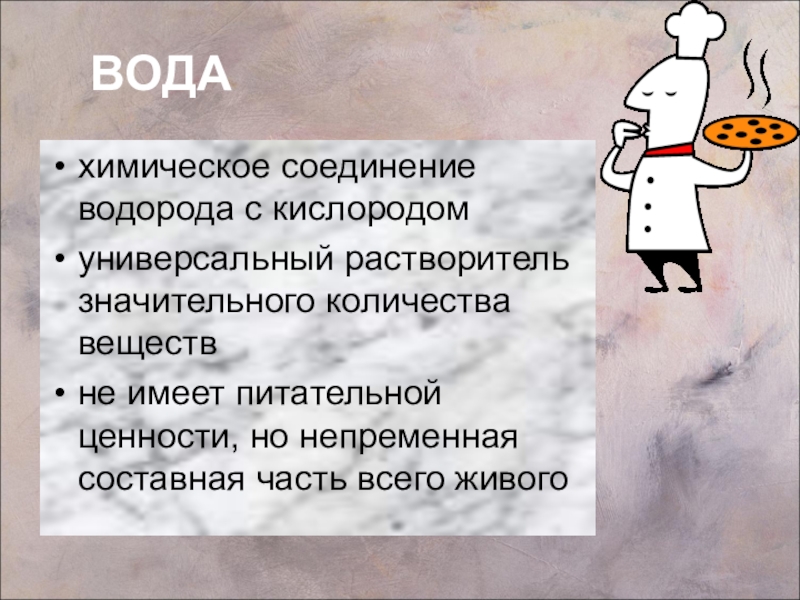 ВОДА

• химическое соединение водорода с кислородом
• универсальный растворитель значительного количества веществ
• не имеет питательной ценности, но непременная составная часть всего живого